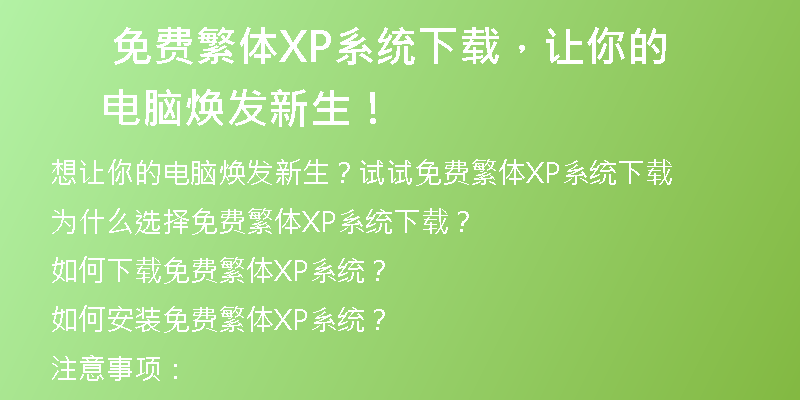 免费繁体XP系统下载，让你的电脑焕发新生！

想让你的电脑焕发新生？试试免费繁体XP系统下载

为什么选择免费繁体XP系统下载？

如何下载免费繁体XP系统？

如何安装免费繁体XP系统？

注意事项：